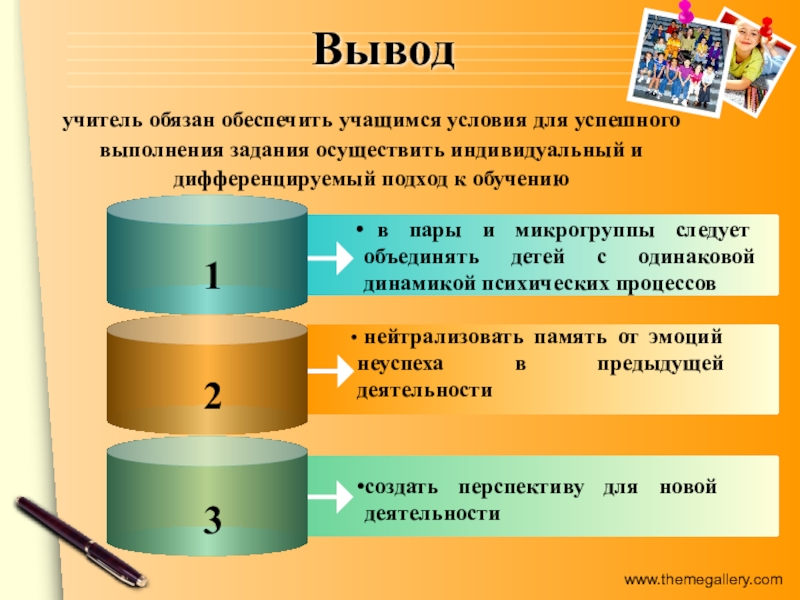 Вывод

учитель обязан обеспечить учащимся условия для успешного выполнения задания осуществить индивидуальный и дифференцируемый подход к обучению

1

• в пары и микрогруппы следует объединять детей с одинаковой динамикой психических процессов

2

• нейтрализовать память от эмоций неуспеха в предыдущей деятельности

3

•создать перспективу для новой деятельности

www.themegallery.com